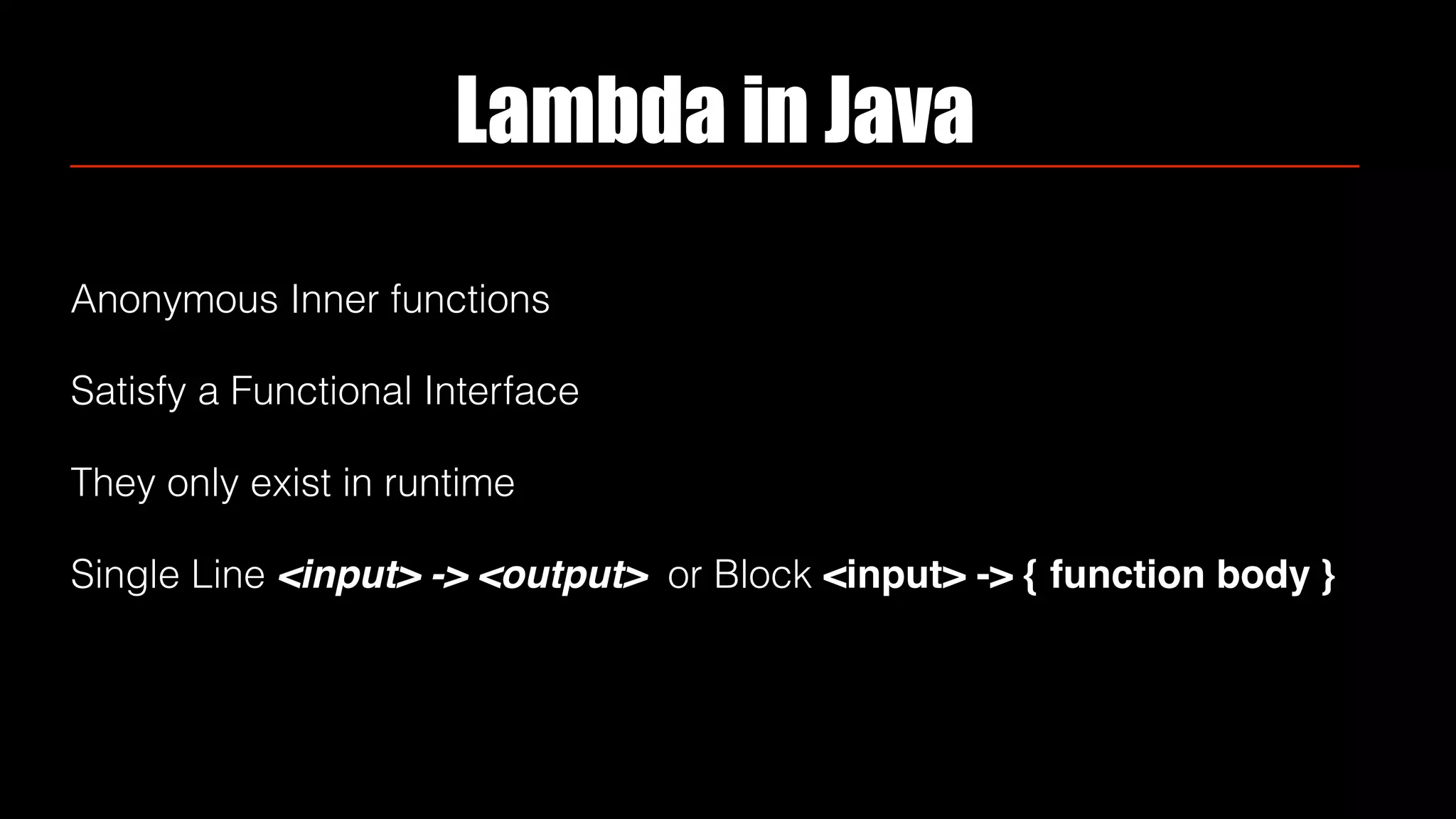 Lambda in Java

Anonymous Inner functions

Satisfy a Functional Interface

They only exist in runtime

Single Line <input> -> <output> or Block <input> -> { function body }